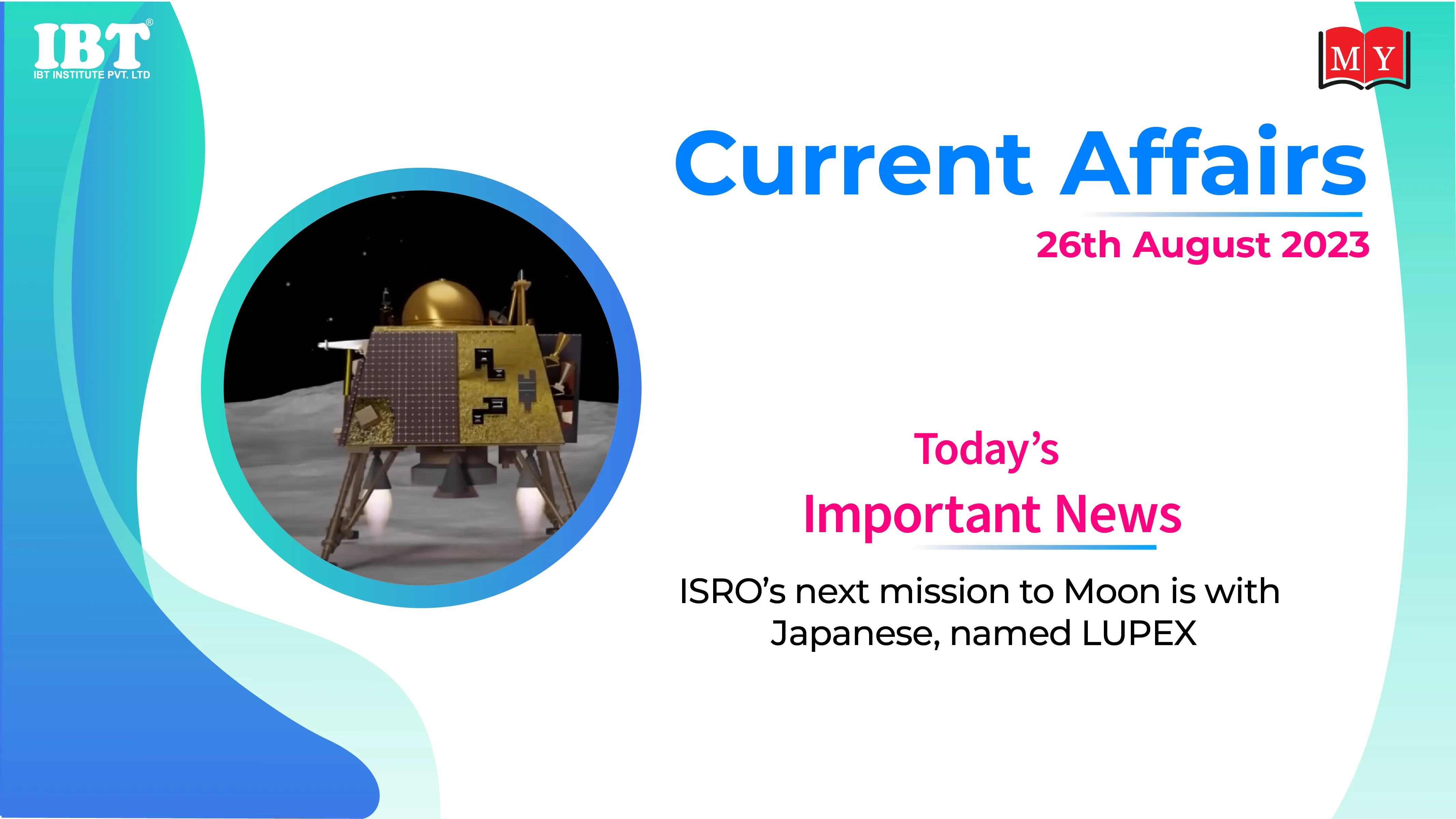 IBT®
IBT INSTITUTE PVT. LTD

MY

Current Affairs

26th August 2023

Today's
Important News

ISRO's next mission to Moon is with Japanese, named LUPEX